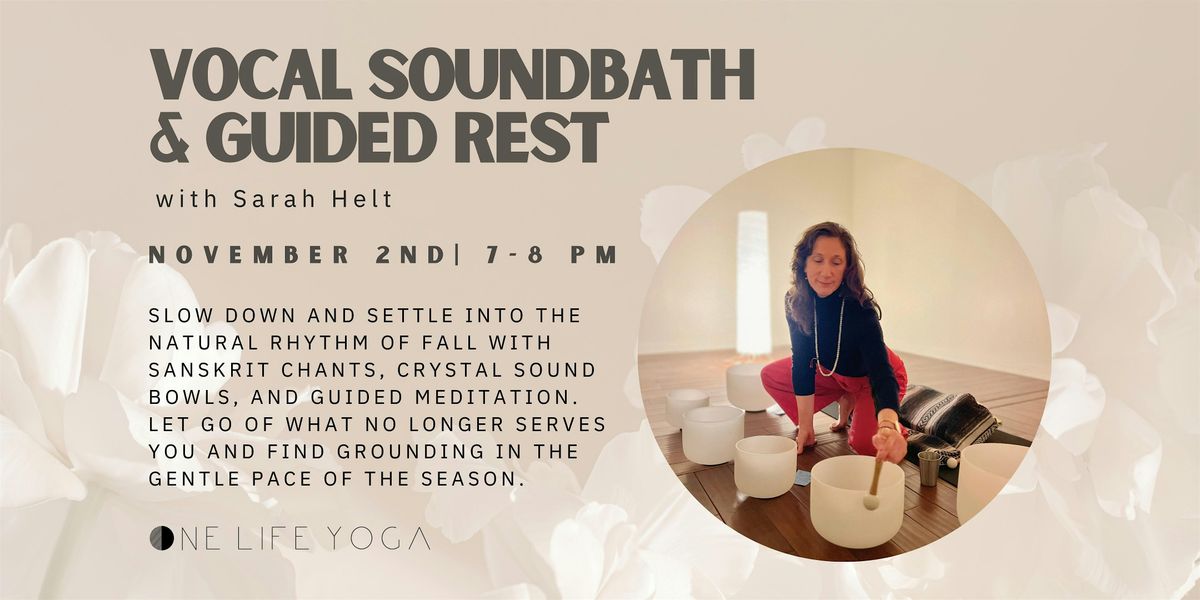 VOCAL SOUNDBATH & GUIDED REST

with Sarah Helt

NOVEMBER 2ND| 7-8 PM

SLOW DOWN AND SETTLE INTO THE NATURAL RHYTHM OF FALL WITH SANSKRIT CHANTS, CRYSTAL SOUND BOWLS, AND GUIDED MEDITATION. LET GO OF WHAT NO LONGER SERVES YOU AND FIND GROUNDING IN THE GENTLE PACE OF THE SEASON.

ONE LIFE YOGA